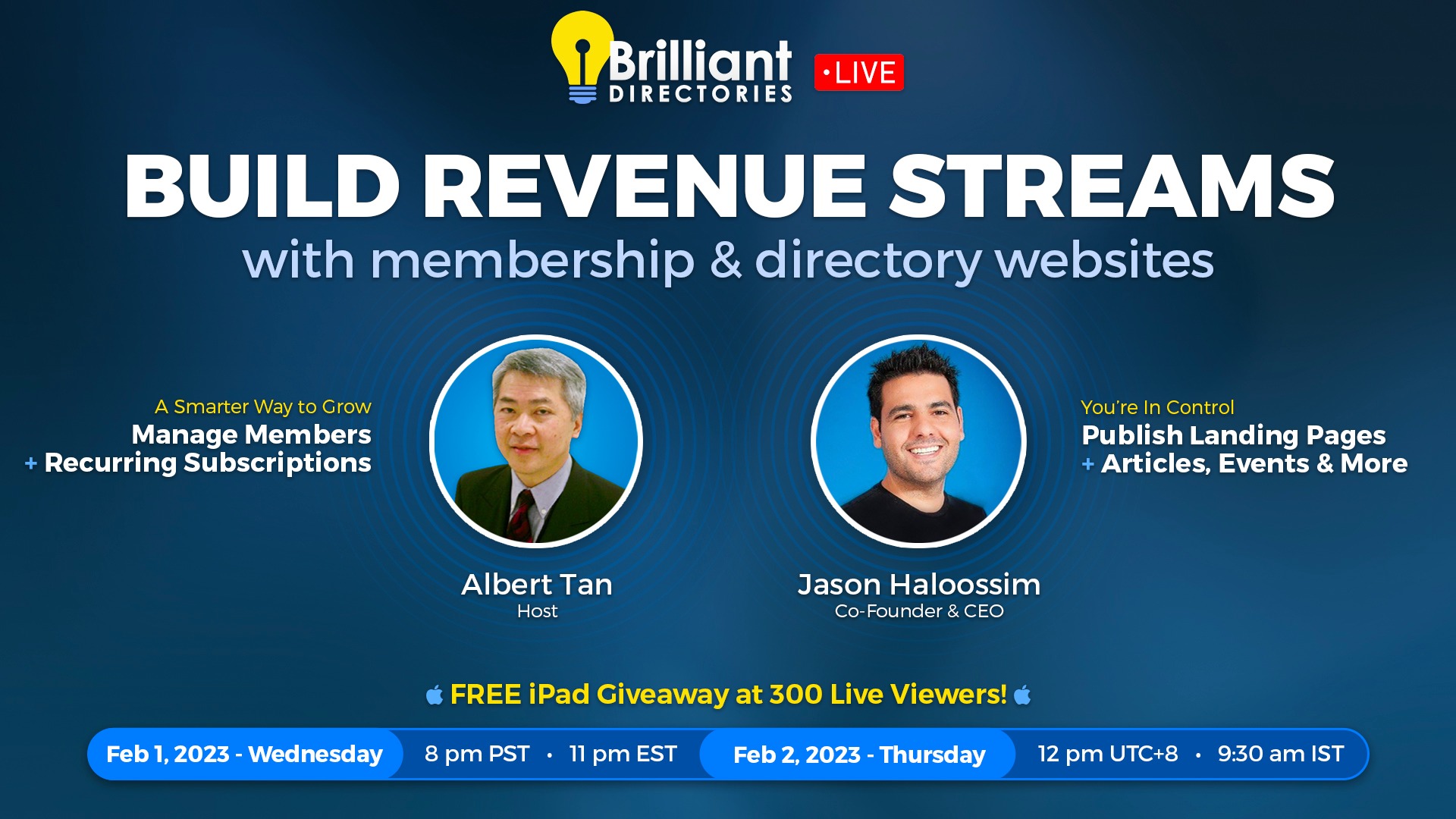 Brilliant DIRECTORIES •LIVE

BUILD REVENUE STREAMS
with membership & directory websites

A Smarter Way to Grow
Manage Members
+ Recurring Subscriptions

Albert Tan
Host

Jason Haloossim
Co-Founder & CEO

You're In Control
Publish Landing Pages
+ Articles, Events & More

FREE iPad Giveaway at 300 Live Viewers!

Feb 1, 2023 - Wednesday 8 pm PST • 11 pm EST Feb 2, 2023 - Thursday 12 pm UTC+8 • 9:30 am IST